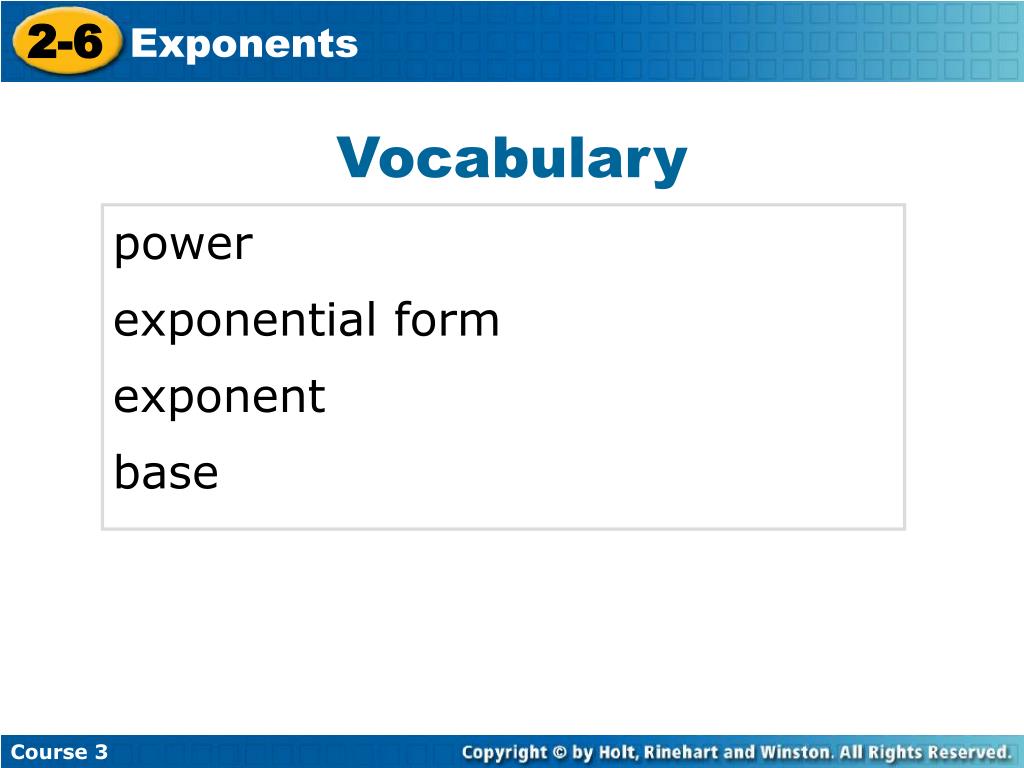 2-6 Exponents

Vocabulary

power
exponential form
exponent
base

Course 3

Copyright © by Holt, Rinehart and Winston. All Rights Reserved.